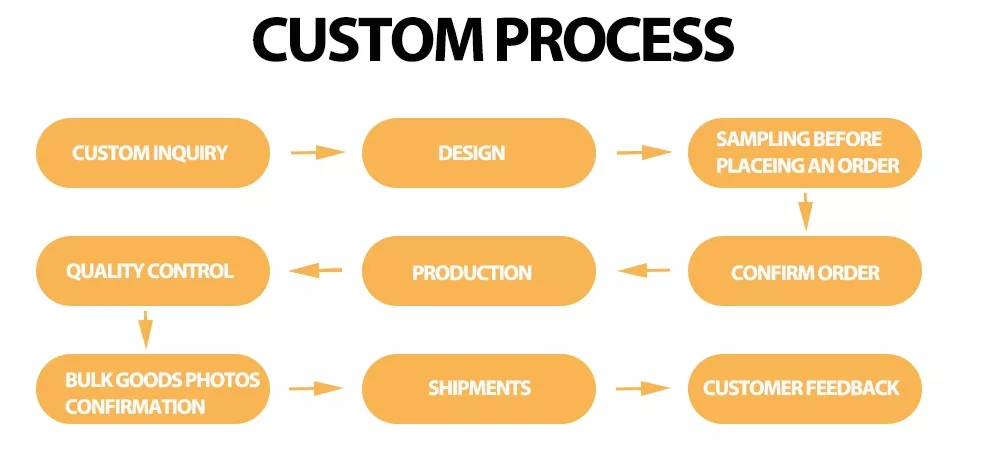 CUSTOM PROCESS

CUSTOM INQUIRY

DESIGN

SAMPLING BEFORE PLACEING AN ORDER

CONFIRM ORDER

PRODUCTION

QUALITY CONTROL

BULK GOODS PHOTOS CONFIRMATION

SHIPMENTS

CUSTOMER FEEDBACK